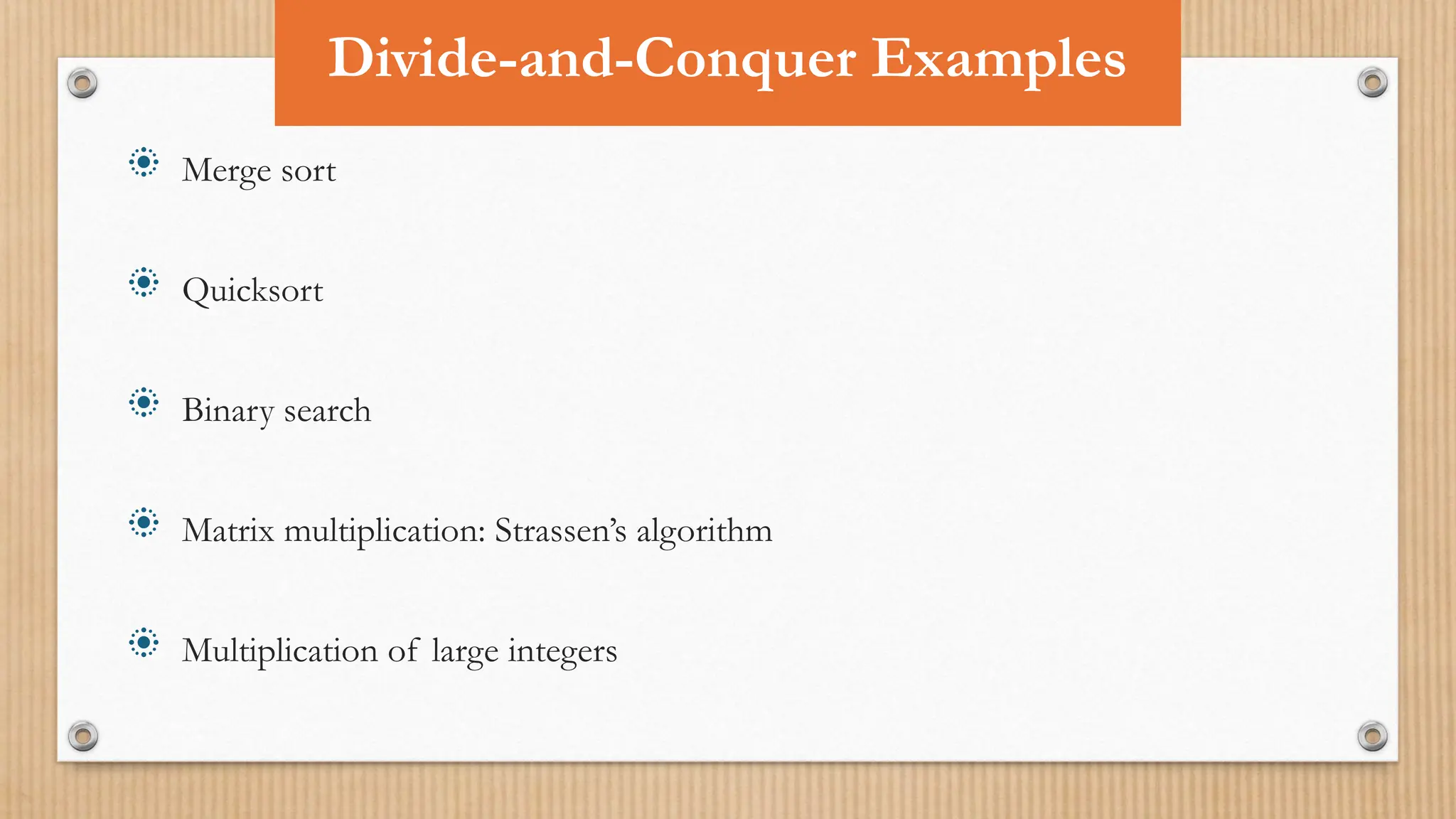 Divide-and-Conquer Examples

Merge sort

Quicksort

Binary search

Matrix multiplication: Strassen’s algorithm

Multiplication of large integers